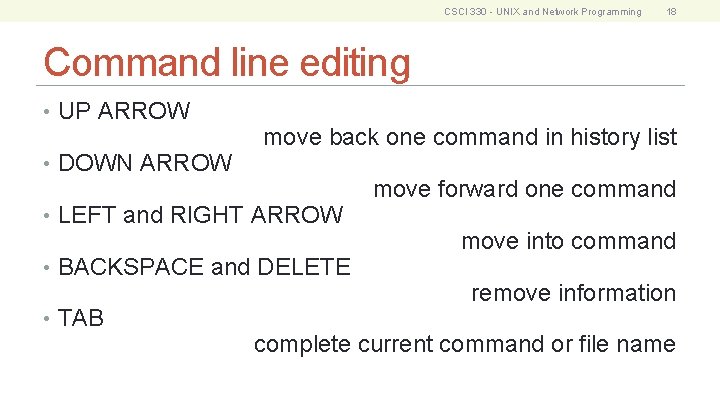 CSCI 330 - UNIX and Network Programming 18

Command line editing

• UP ARROW
move back one command in history list
• DOWN ARROW
move forward one command
• LEFT and RIGHT ARROW
move into command
• BACKSPACE and DELETE
remove information
• TAB
complete current command or file name